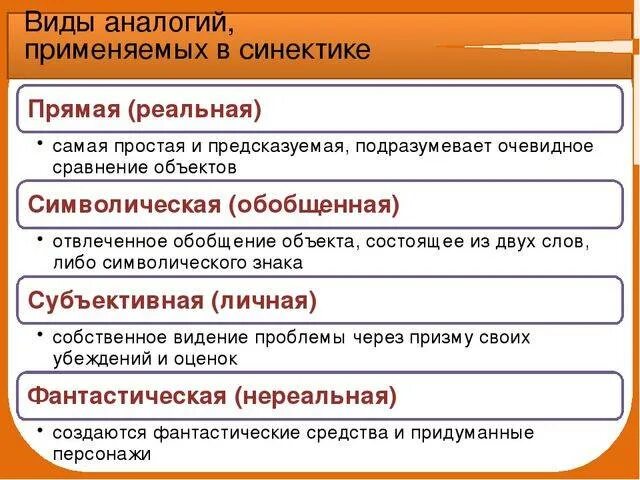 Виды аналогий, применяемых в синектике

Прямая (реальная)

• самая простая и предсказуемая, подразумевает очевидное сравнение объектов

Символическая (обобщенная)

• отвлеченное обобщение объекта, состоящее из двух слов, либо символического знака

Субъективная (личная)

• собственное видение проблемы через призму своих убеждений и оценок

Фантастическая (нереальная)

• создаются фантастические средства и придуманные персонажи